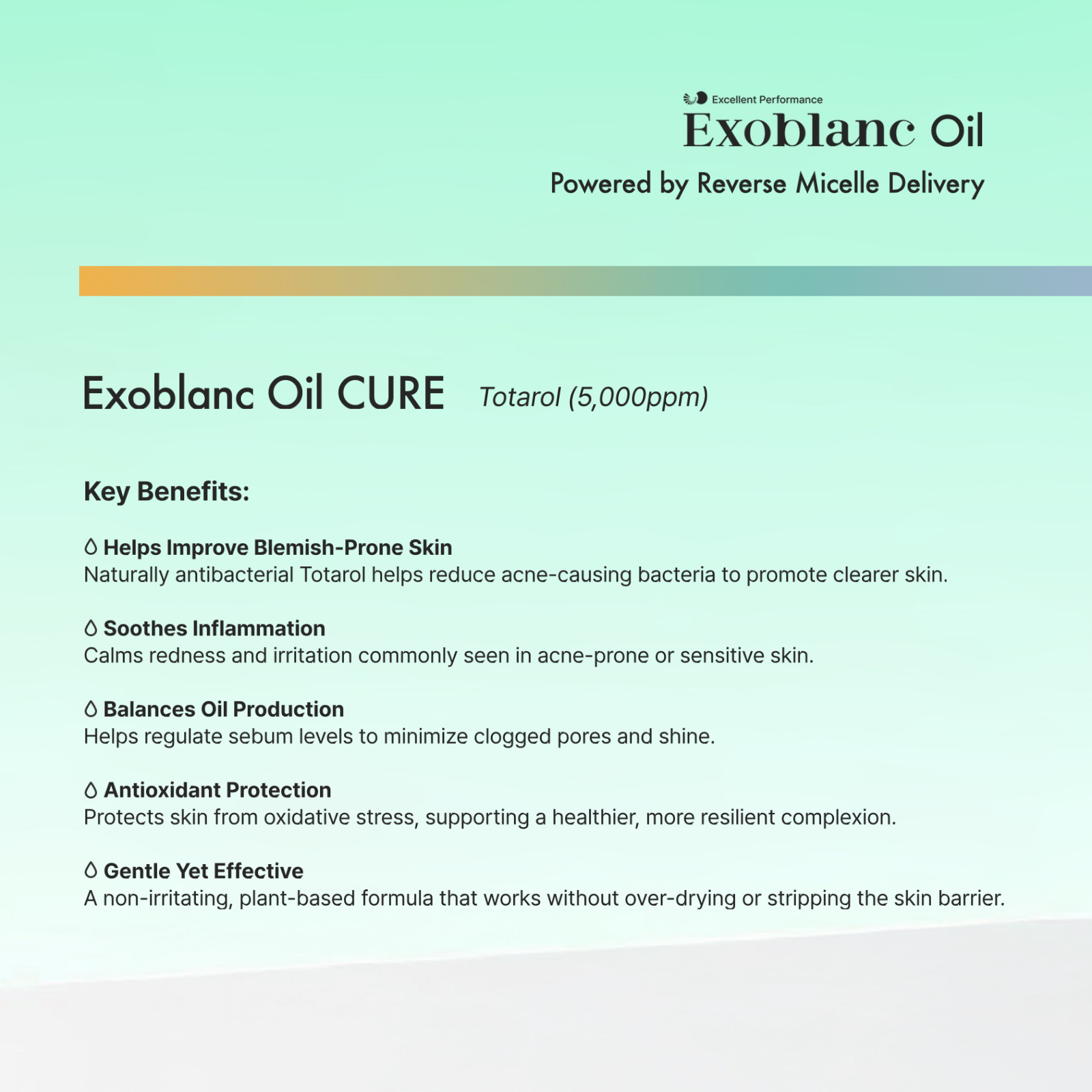 Excellent Performance
Exoblanc Oil
Powered by Reverse Micelle Delivery

Exoblanc Oil CURE Totarol (5,000ppm)

Key Benefits:

Helps Improve Blemish-Prone Skin
Naturally antibacterial Totarol helps reduce acne-causing bacteria to promote clearer skin.

Soothes Inflammation
Calms redness and irritation commonly seen in acne-prone or sensitive skin.

Balances Oil Production
Helps regulate sebum levels to minimize clogged pores and shine.

Antioxidant Protection
Protects skin from oxidative stress, supporting a healthier, more resilient complexion.

Gentle Yet Effective
A non-irritating, plant-based formula that works without over-drying or stripping the skin barrier.